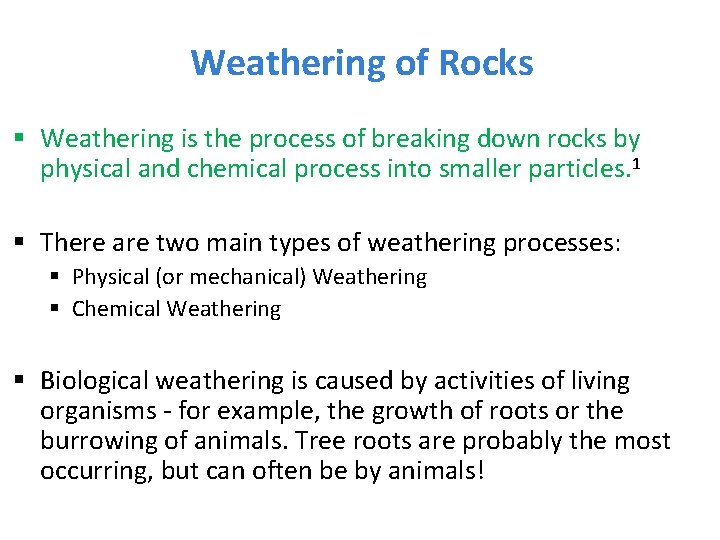 Weathering of Rocks

▪ Weathering is the process of breaking down rocks by physical and chemical process into smaller particles.$^1$

▪ There are two main types of weathering processes:
▪ Physical (or mechanical) Weathering
▪ Chemical Weathering

▪ Biological weathering is caused by activities of living organisms - for example, the growth of roots or the burrowing of animals. Tree roots are probably the most occurring, but can often be by animals!